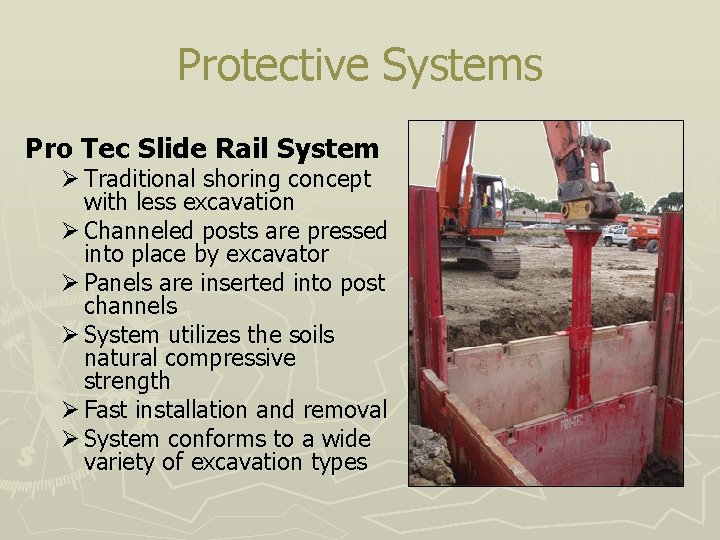 Protective Systems

Pro Tec Slide Rail System

➢ Traditional shoring concept with less excavation
➢ Channeled posts are pressed into place by excavator
➢ Panels are inserted into post channels
➢ System utilizes the soils natural compressive strength
➢ Fast installation and removal
➢ System conforms to a wide variety of excavation types

PRO-TEC